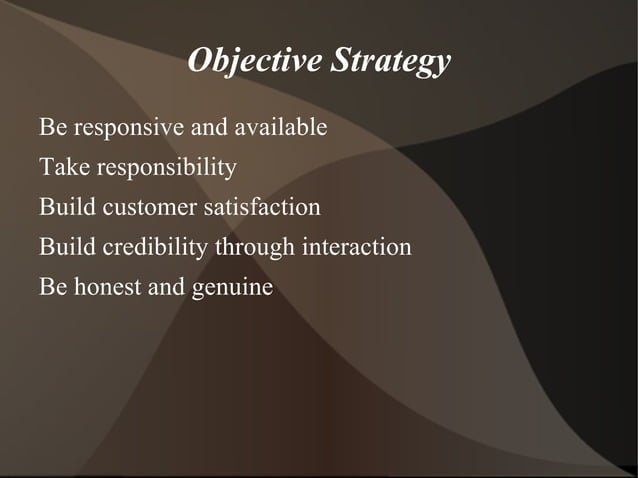 Objective Strategy

Be responsive and available

Take responsibility

Build customer satisfaction

Build credibility through interaction

Be honest and genuine